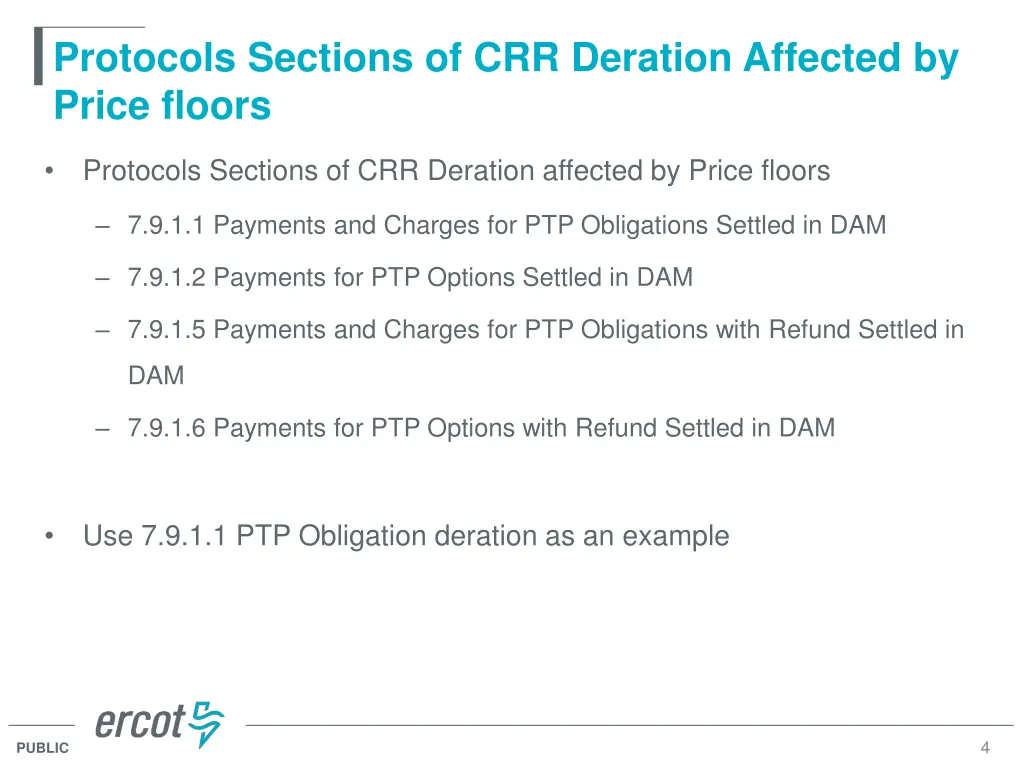 Protocols Sections of CRR Deration Affected by Price floors

• Protocols Sections of CRR Deration affected by Price floors

– 7.9.1.1 Payments and Charges for PTP Obligations Settled in DAM

– 7.9.1.2 Payments for PTP Options Settled in DAM

– 7.9.1.5 Payments and Charges for PTP Obligations with Refund Settled in DAM

– 7.9.1.6 Payments for PTP Options with Refund Settled in DAM

• Use 7.9.1.1 PTP Obligation deration as an example

ercot

PUBLIC

4